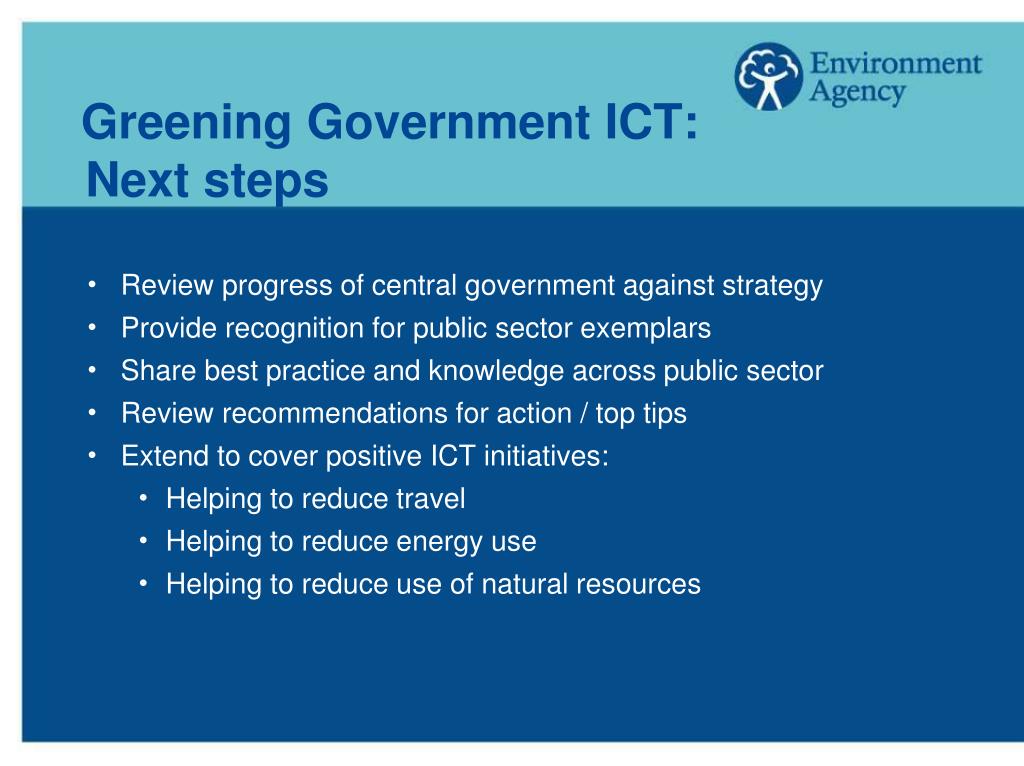 Environment Agency

Greening Government ICT:
Next steps

• Review progress of central government against strategy
• Provide recognition for public sector exemplars
• Share best practice and knowledge across public sector
• Review recommendations for action / top tips
• Extend to cover positive ICT initiatives:
  • Helping to reduce travel
  • Helping to reduce energy use
  • Helping to reduce use of natural resources